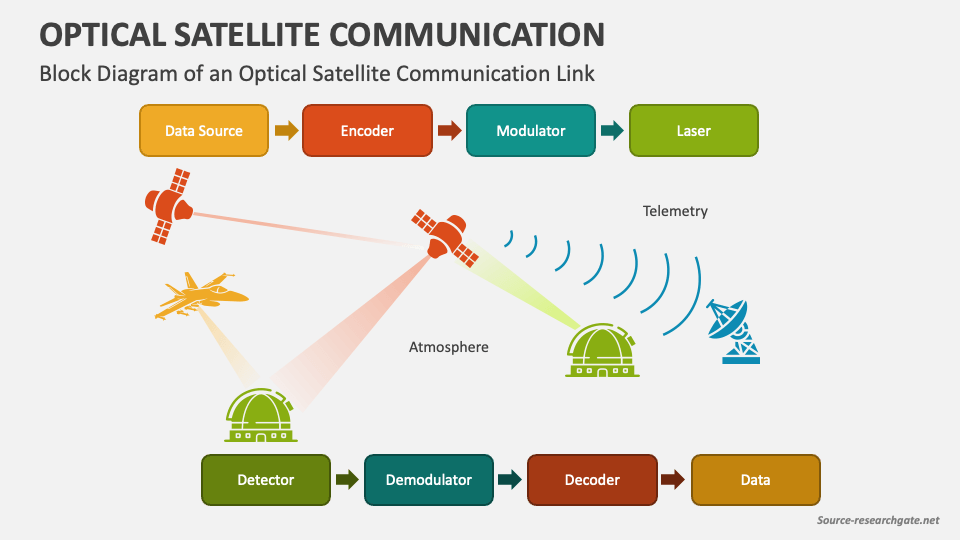 OPTICAL SATELLITE COMMUNICATION

Block Diagram of an Optical Satellite Communication Link

Data Source

Encoder

Modulator

Laser

Telemetry

Atmosphere

Detector

Demodulator

Decoder

Data

Source-researchgate.net